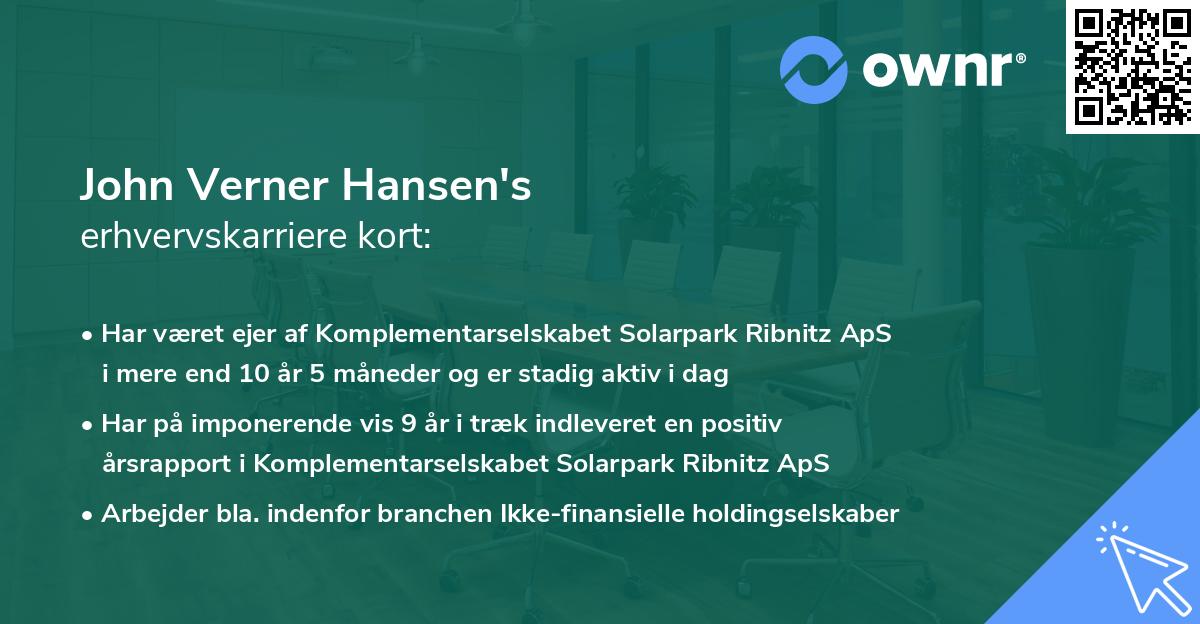 ownr®

John Verner Hansen's
erhvervskarriere kort:

• Har været ejer af Komplementarselskabet Solarpark Ribnitz ApS i mere end 10 år 5 måneder og er stadig aktiv i dag
• Har på imponerende vis 9 år i træk indleveret en positiv årsrapport i Komplementarselskabet Solarpark Ribnitz ApS
• Arbejder bla. indenfor branchen Ikke-finansielle holdingselskaber